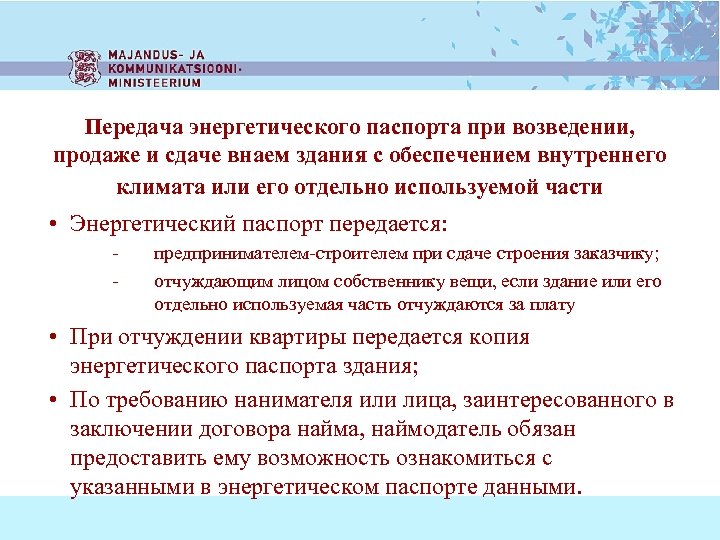 MAJANDUS- JA KOMMUNIKATSIOONI- MINISTEERIUM

Передача энергетического паспорта при возведении, продаже и сдаче внаем здания с обеспечением внутреннего климата или его отдельно используемой части

• Энергетический паспорт передается:
- предпринимателем-строителем при сдаче строения заказчику;
- отчуждающим лицом собственнику вещи, если здание или его отдельно используемая часть отчуждаются за плату

• При отчуждении квартиры передается копия энергетического паспорта здания;

• По требованию нанимателя или лица, заинтересованного в заключении договора найма, наймодатель обязан предоставить ему возможность ознакомиться с указанными в энергетическом паспорте данными.